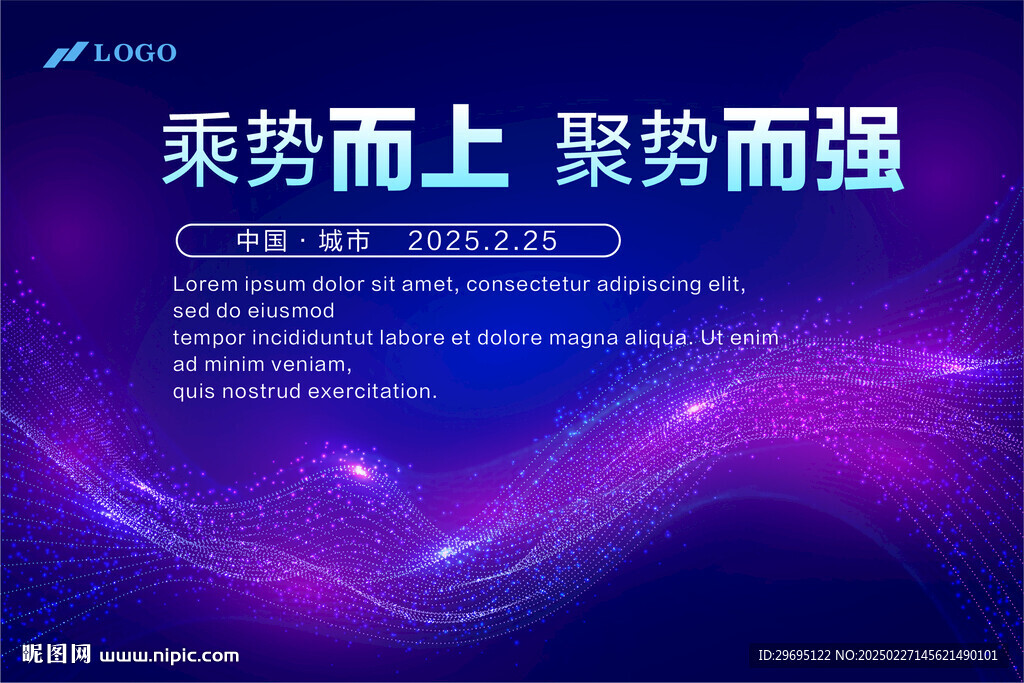 LOGO

乘势而上 聚势而强

中国 · 城市 2025.2.25

Lorem ipsum dolor sit amet, consectetur adipiscing elit, sed do eiusmod
tempor incididuntut labore et dolore magna aliqua. Ut enim ad minim veniam,
quis nostrud exercitation.

昵图网 www.nipic.com

ID:29695122 NO:20250227145621490101